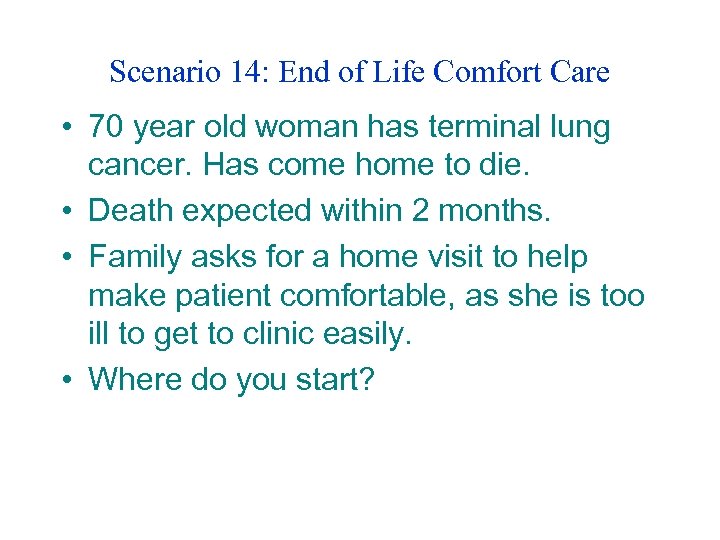 Scenario 14: End of Life Comfort Care

• 70 year old woman has terminal lung cancer. Has come home to die.
• Death expected within 2 months.
• Family asks for a home visit to help make patient comfortable, as she is too ill to get to clinic easily.
• Where do you start?